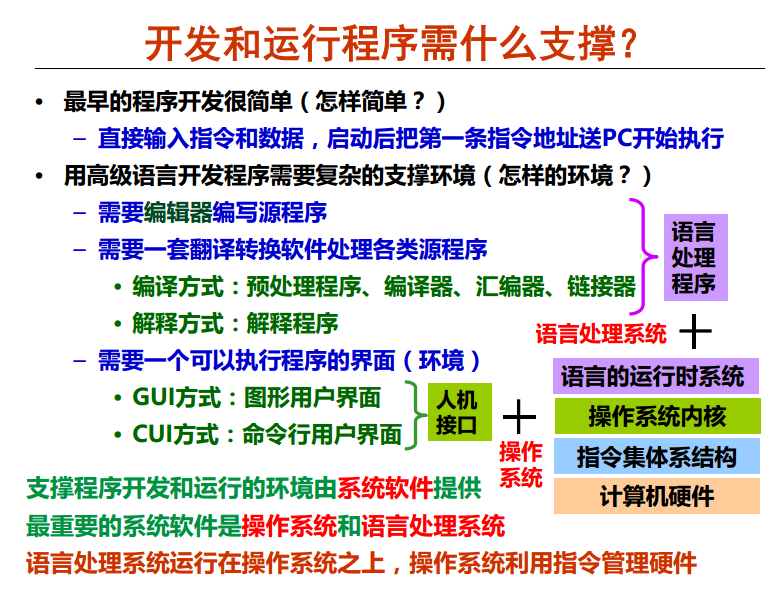 开发和运行程序需什么支撑？

• 最早的程序开发很简单（怎样简单？）
  – 直接输入指令和数据，启动后把第一条指令地址送PC开始执行
• 用高级语言开发程序需要复杂的支撑环境（怎样的环境？）
  – 需要编辑器编写源程序
  – 需要一套翻译转换软件处理各类源程序
    • 编译方式：预处理程序、编译器、汇编器、链接器
    • 解释方式：解释程序
  – 需要一个可以执行程序的界面（环境）
    • GUI方式：图形用户界面
    • CUI方式：命令行用户界面

语言处理程序

语言处理系统 +

人机接口

+

操作系统

语言的运行时系统

操作系统内核

指令集体系结构

计算机硬件

支撑程序开发和运行的环境由系统软件提供
最重要的系统软件是操作系统和语言处理系统
语言处理系统运行在操作系统之上，操作系统利用指令管理硬件